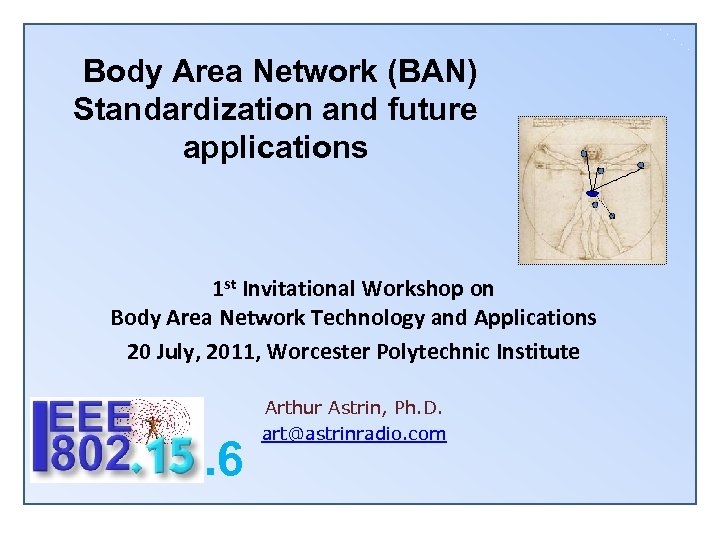 Body Area Network (BAN) Standardization and future applications

1$^{st}$ Invitational Workshop on
Body Area Network Technology and Applications
20 July, 2011, Worcester Polytechnic Institute

IEEE 802.15.6

Arthur Astrin, Ph.D.
art@astrinradio.com